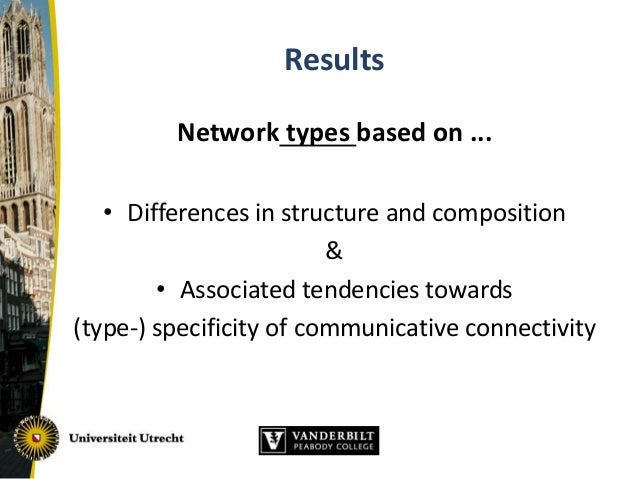 Results

Network types based on ...

• Differences in structure and composition

&

• Associated tendencies towards (type-) specificity of communicative connectivity

Universiteit Utrecht

VANDERBILT PEABODY COLLEGE